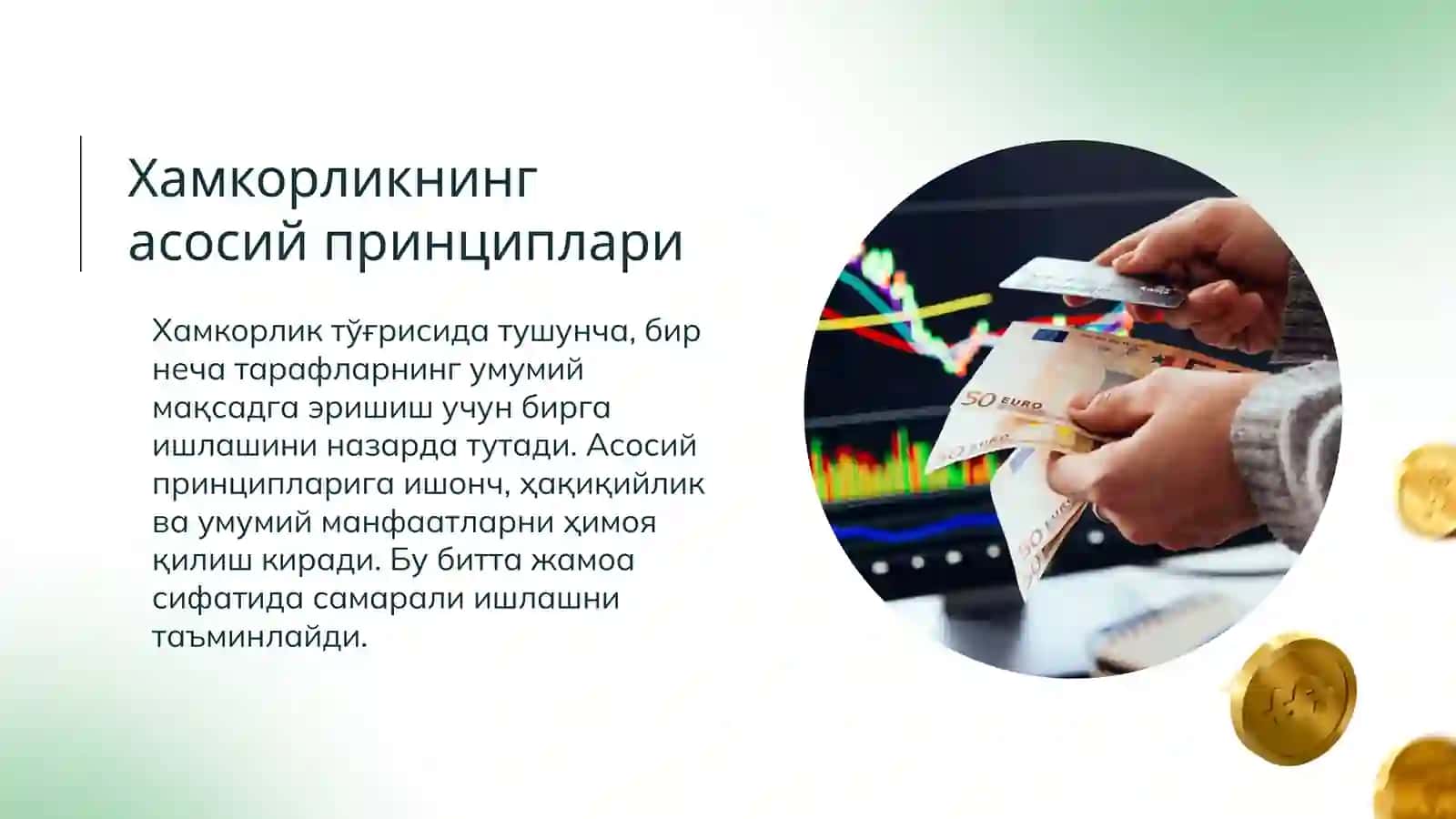 Хамкорликнинг асосий принциплари

Хамкорлик тўғрисида тушунча, бир неча тарафларнинг умумий мақсадга эришиш учун бирга ишлашини назарда тутади. Асосий принципларига ишонч, ҳақиқийлик ва умумий манфаатларни ҳимоя қилиш киради. Бу битта жамоа сифатида самарали ишлашни таъминлайди.

50 EURO
50 EURO